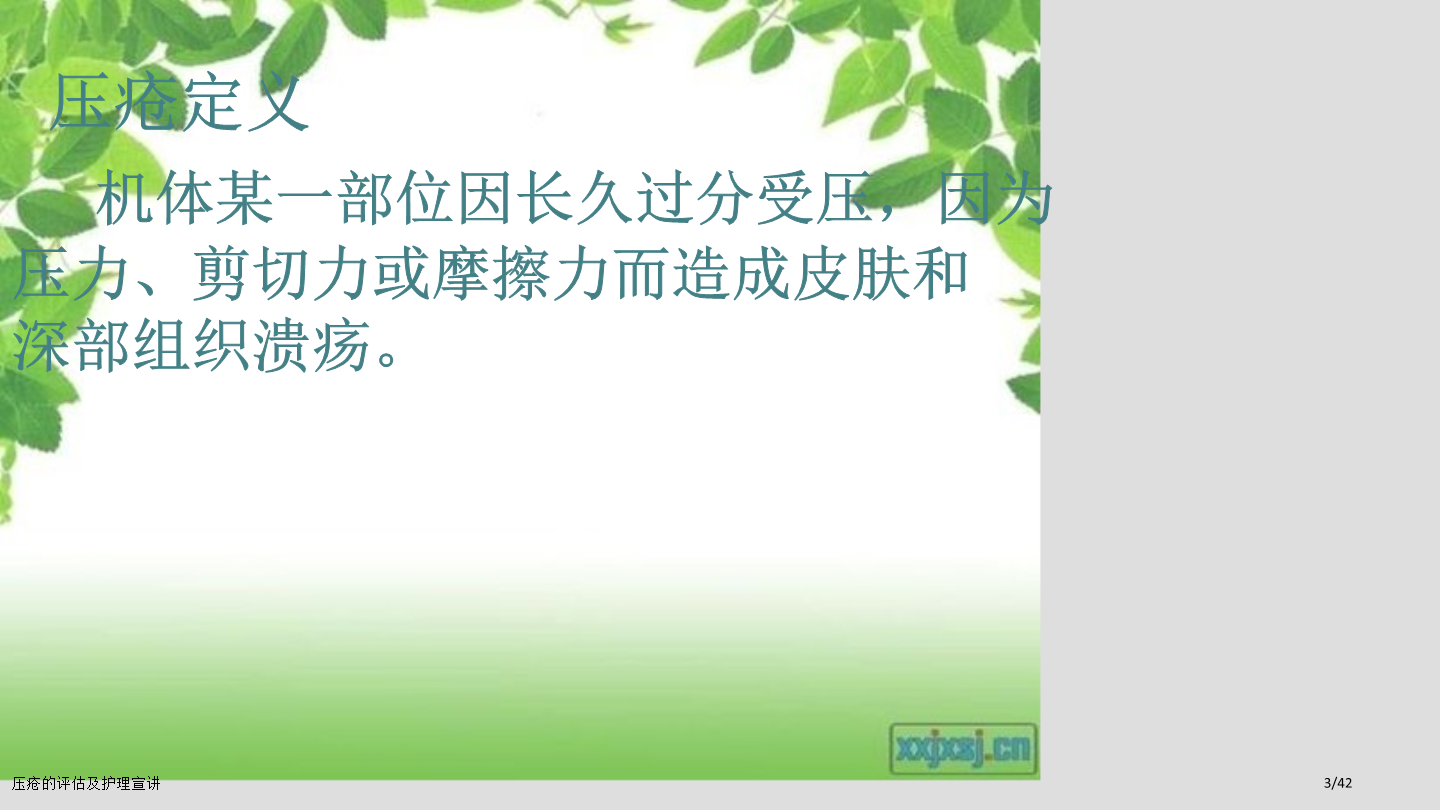 压疮定义

机体某一部位因长久过分受压，因为压力、剪切力或摩擦力而造成皮肤和深部组织溃疡。

xxjxsj.cn

压疮的评估及护理宣讲

3/42